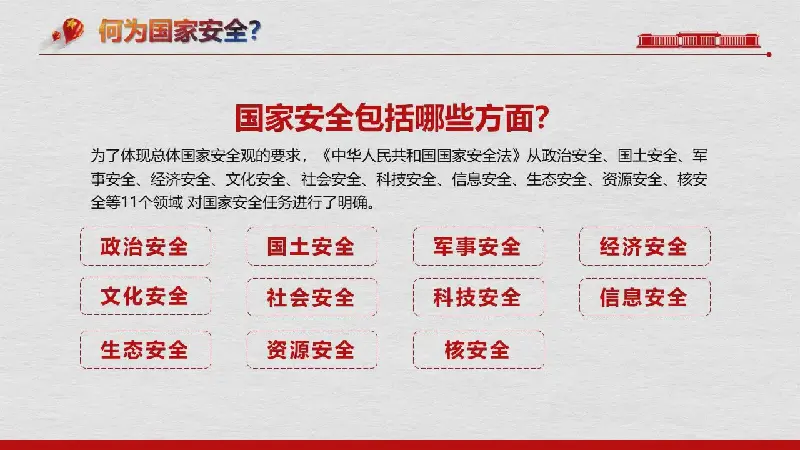 何为国家安全?

国家安全包括哪些方面?

为了体现总体国家安全观的要求，《中华人民共和国国家安全法》从政治安全、国土安全、军事安全、经济安全、文化安全、社会安全、科技安全、信息安全、生态安全、资源安全、核安全等11个领域 对国家安全任务进行了明确。

政治安全
国土安全
军事安全
经济安全
文化安全
社会安全
科技安全
信息安全
生态安全
资源安全
核安全